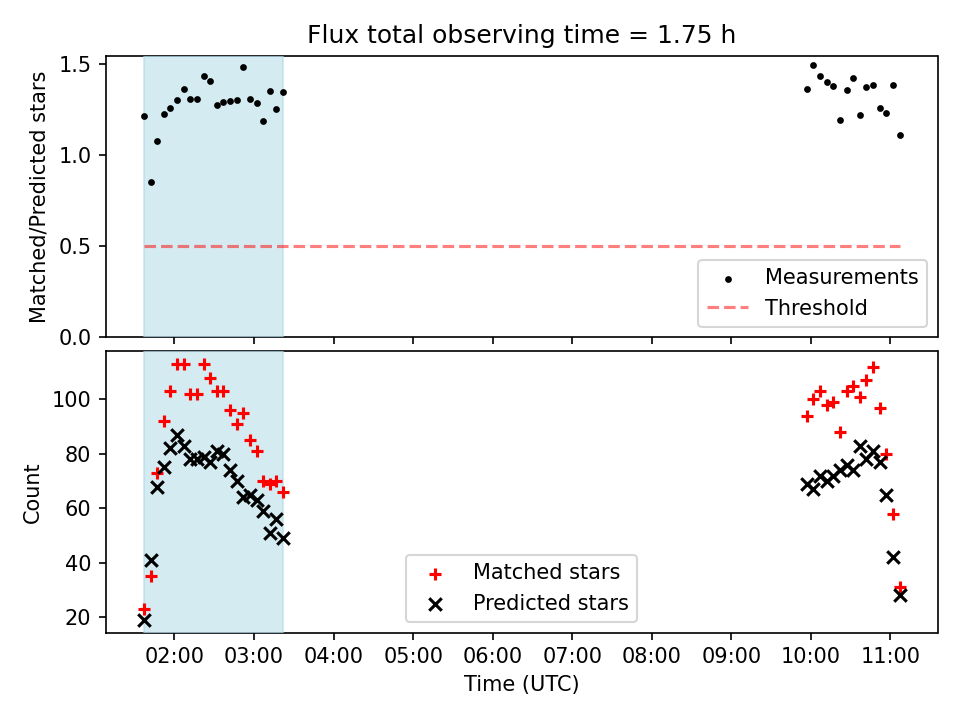 Flux total observing time = 1.75 h

Matched/Predicted stars

1.5
1.0
0.5
0.0

Measurements
Threshold

Count

100
80
60
40
20

Matched stars
Predicted stars

02:00 03:00 04:00 05:00 06:00 07:00 08:00 09:00 10:00 11:00

Time (UTC)